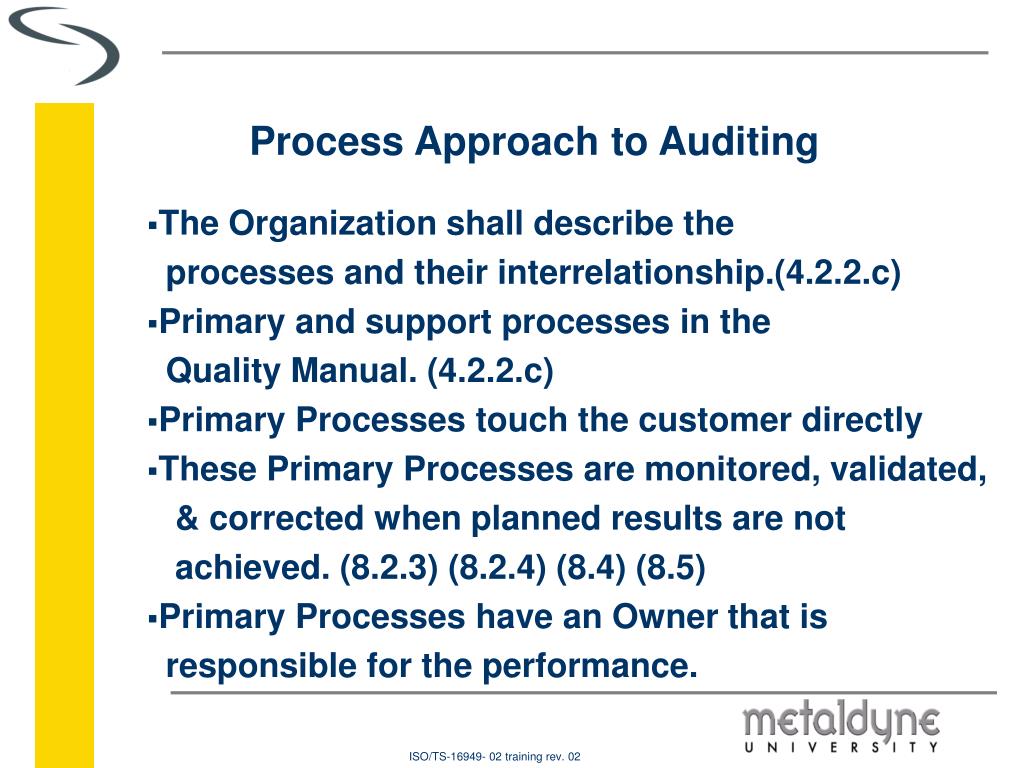 Process Approach to Auditing

▪The Organization shall describe the processes and their interrelationship.(4.2.2.c)

▪Primary and support processes in the Quality Manual. (4.2.2.c)

▪Primary Processes touch the customer directly

▪These Primary Processes are monitored, validated, & corrected when planned results are not achieved. (8.2.3) (8.2.4) (8.4) (8.5)

▪Primary Processes have an Owner that is responsible for the performance.

metaldyne
UNIVERSITY

ISO/TS-16949- 02 training rev. 02